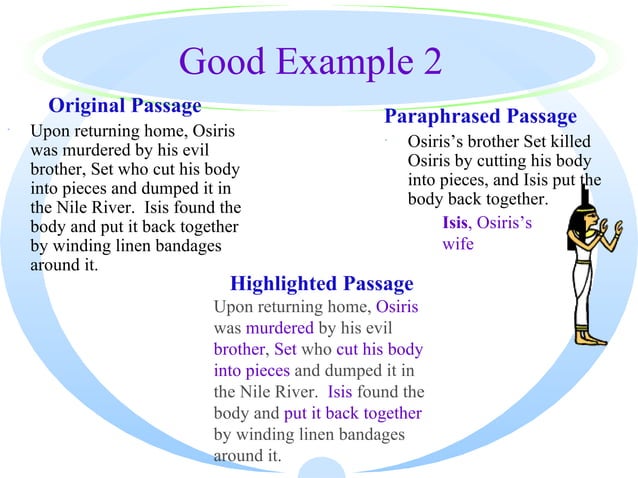 Good Example 2

Original Passage

Upon returning home, Osiris was murdered by his evil brother, Set who cut his body into pieces and dumped it in the Nile River. Isis found the body and put it back together by winding linen bandages around it.

Paraphrased Passage

Osiris's brother Set killed Osiris by cutting his body into pieces, and Isis put the body back together.

Isis, Osiris's wife

Highlighted Passage

Upon returning home, Osiris was murdered by his evil brother, Set who cut his body into pieces and dumped it in the Nile River. Isis found the body and put it back together by winding linen bandages around it.